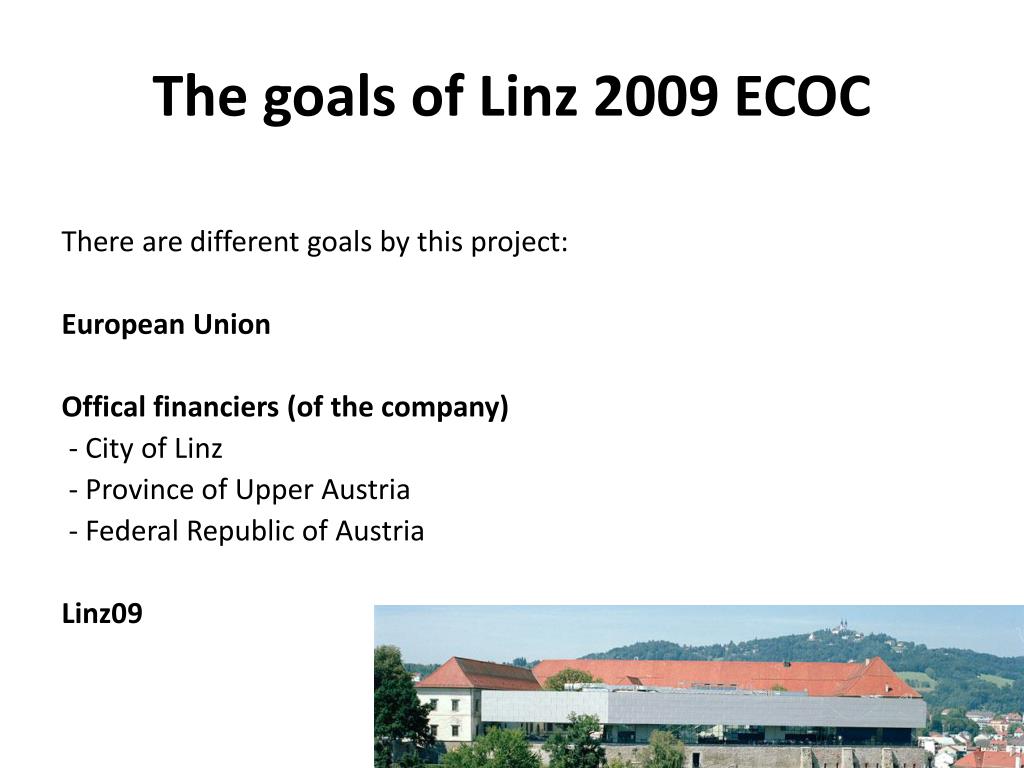 The goals of Linz 2009 ECOC

There are different goals by this project:

European Union

Offical financiers (of the company)
- City of Linz
- Province of Upper Austria
- Federal Republic of Austria

Linz09